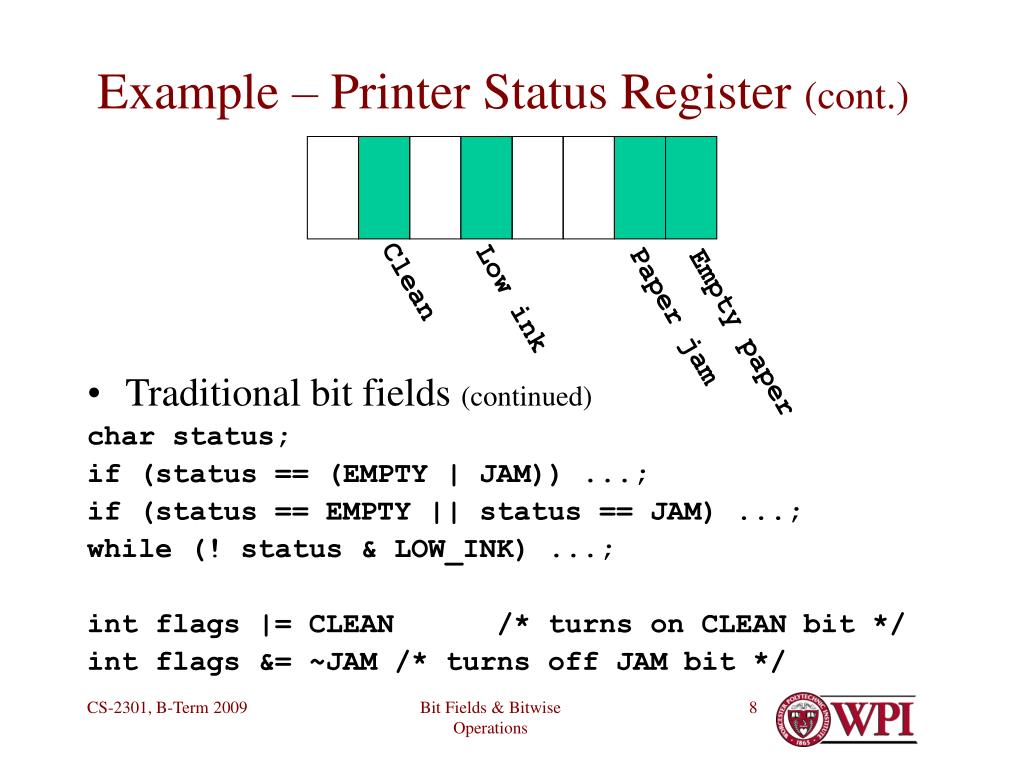 Example – Printer Status Register (cont.)

Clean

Low ink

Paper jam

Empty paper

• Traditional bit fields (continued)

char status;
if (status == (EMPTY | JAM)) ...;
if (status == EMPTY || status == JAM) ...;
while (! status & LOW_INK) ...;

int flags |= CLEAN /* turns on CLEAN bit */
int flags &= ~JAM /* turns off JAM bit */

CS-2301, B-Term 2009

Bit Fields & Bitwise Operations

8

WPI